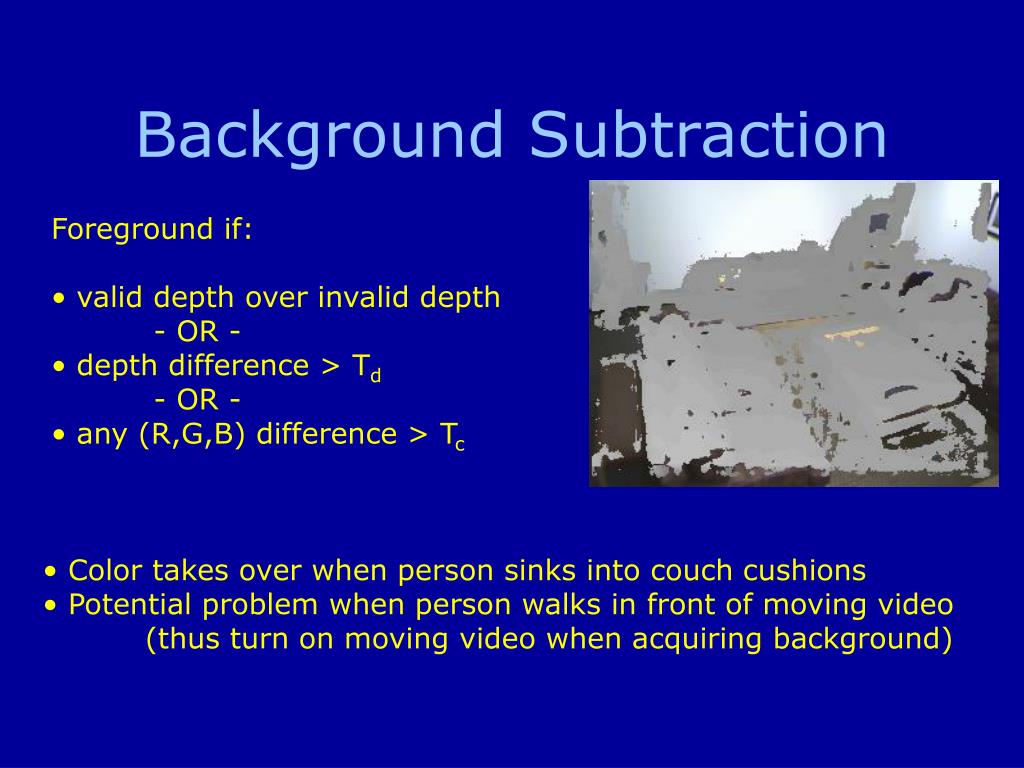 Background Subtraction

Foreground if:

• valid depth over invalid depth
- OR -
• depth difference > $T_d$
- OR -
• any (R,G,B) difference > $T_c$

• Color takes over when person sinks into couch cushions
• Potential problem when person walks in front of moving video
(thus turn on moving video when acquiring background)